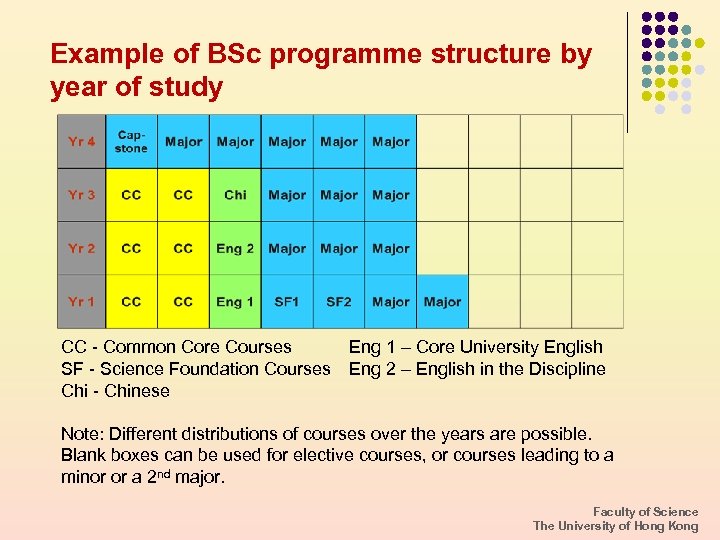 Example of BSc programme structure by year of study

| Yr 4 | Capstone | Major | Major | Major | Major | Major | | | | |
|---|---|---|---|---|---|---|---|---|---|---|
| Yr 3 | CC | CC | Chi | Major | Major | Major | | | | |
| Yr 2 | CC | CC | Eng 2 | Major | Major | Major | | | | |
| Yr 1 | CC | CC | Eng 1 | SF1 | SF2 | Major | Major | | | |

CC - Common Core Courses
SF - Science Foundation Courses
Chi - Chinese

Eng 1 – Core University English
Eng 2 – English in the Discipline

Note: Different distributions of courses over the years are possible. Blank boxes can be used for elective courses, or courses leading to a minor or a 2$^{nd}$ major.

Faculty of Science
The University of Hong Kong